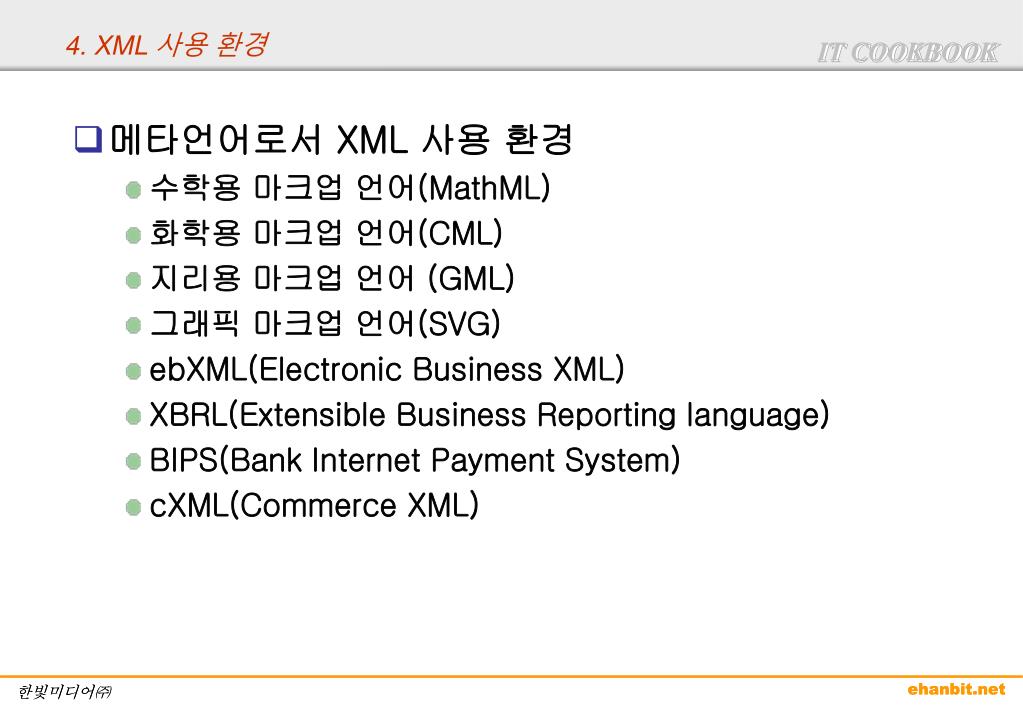 4. XML 사용 환경

IT COOKBOOK

메타언어로서 XML 사용 환경

수학용 마크업 언어(MathML)

화학용 마크업 언어(CML)

지리용 마크업 언어 (GML)

그래픽 마크업 언어(SVG)

ebXML(Electronic Business XML)

XBRL(Extensible Business Reporting language)

BIPS(Bank Internet Payment System)

cXML(Commerce XML)

한빛미디어㈜

ehanbit.net